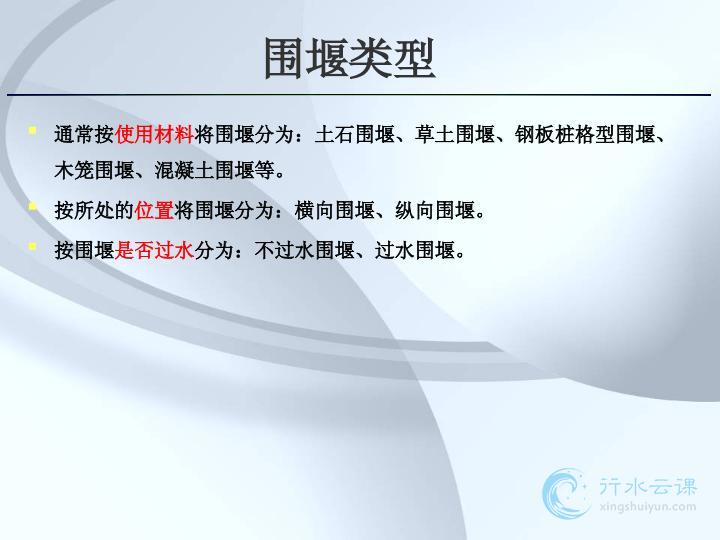 围堰类型

通常按使用材料将围堰分为：土石围堰、草土围堰、钢板桩格型围堰、木笼围堰、混凝土围堰等。

按所处的位置将围堰分为：横向围堰、纵向围堰。

按围堰是否过水分为：不过水围堰、过水围堰。

行水云课
xingshuiyun.com